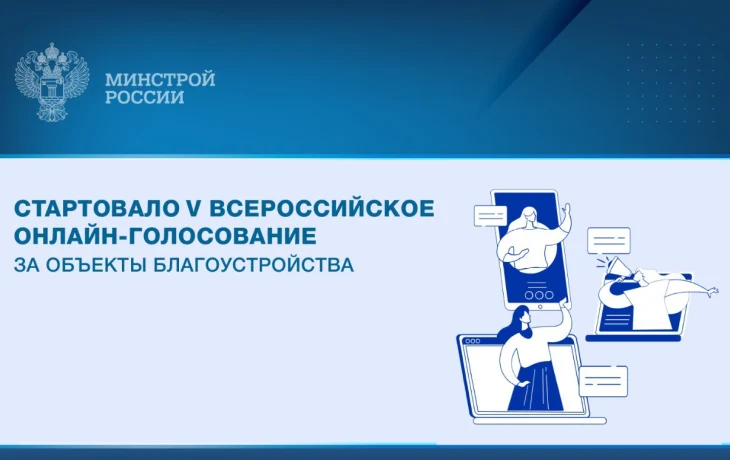 МИНСТРОЙ
РОССИИ

СТАРТОВАЛО V ВСЕРОССИЙСКОЕ ОНЛАЙН-ГОЛОСОВАНИЕ
ЗА ОБЪЕКТЫ БЛАГОУСТРОЙСТВА